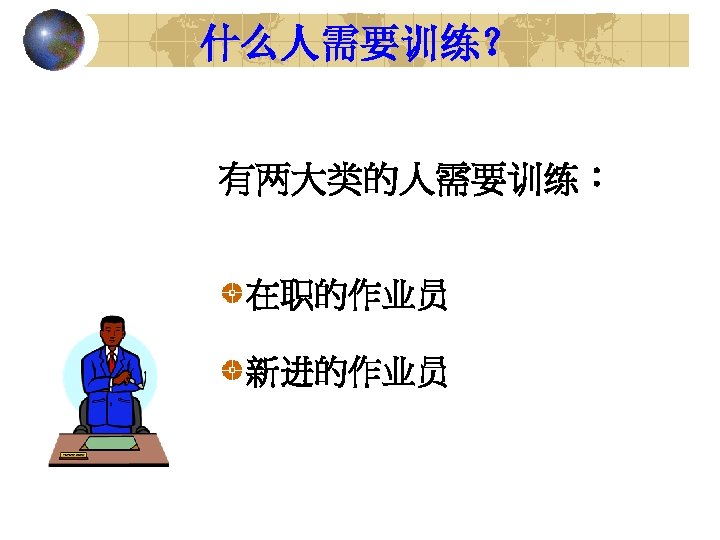 什么人需要训练?

有两大类的人需要训练：

在职的作业员

新进的作业员